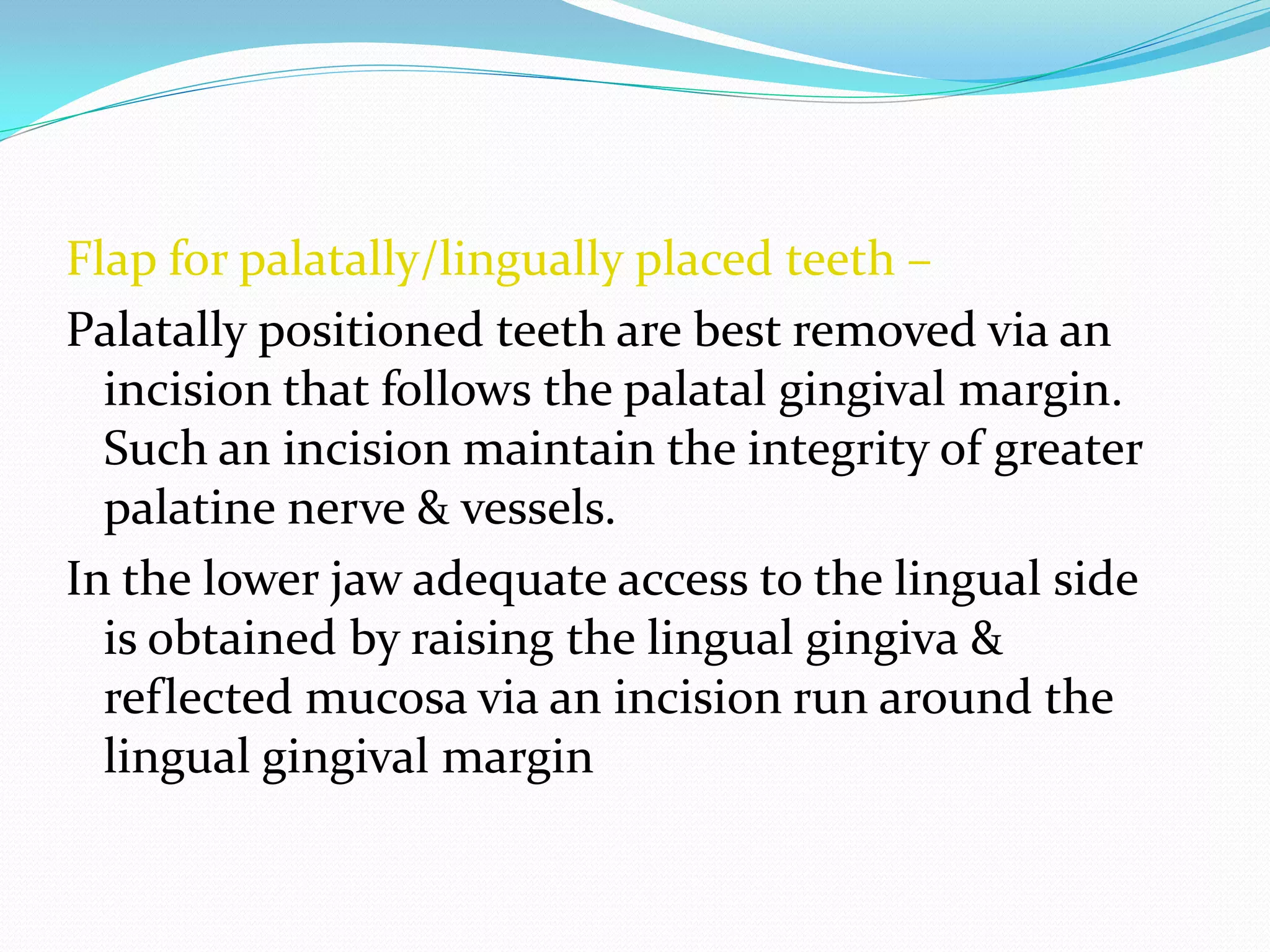 Flap for palatally/lingually placed teeth –

Palatally positioned teeth are best removed via an incision that follows the palatal gingival margin. Such an incision maintain the integrity of greater palatine nerve & vessels.

In the lower jaw adequate access to the lingual side is obtained by raising the lingual gingiva & reflected mucosa via an incision run around the lingual gingival margin